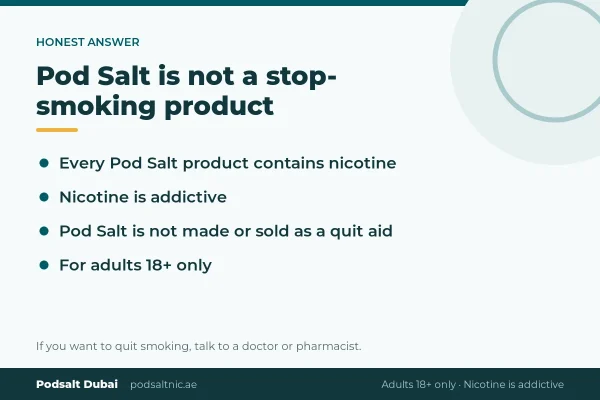 HONEST ANSWER

Pod Salt is not a stop-smoking product

• Every Pod Salt product contains nicotine
• Nicotine is addictive
• Pod Salt is not made or sold as a quit aid
• For adults 18+ only

If you want to quit smoking, talk to a doctor or pharmacist.

Podsalt Dubai podsaltnic.ae

Adults 18+ only · Nicotine is addictive